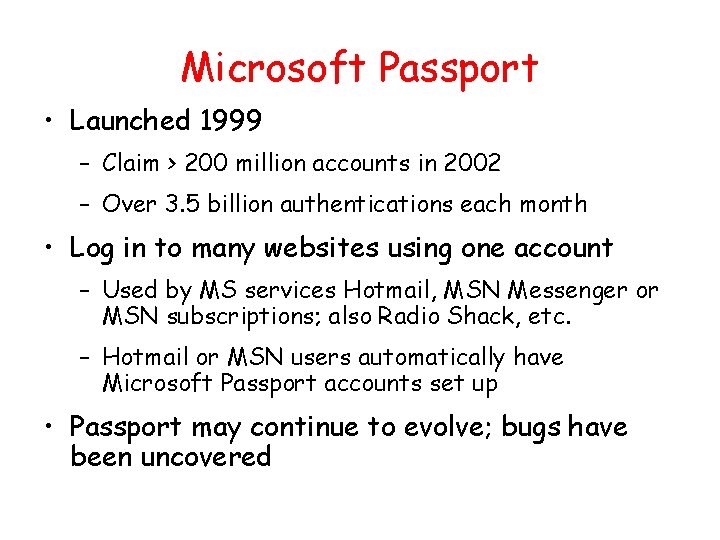 Microsoft Passport

• Launched 1999
– Claim > 200 million accounts in 2002
– Over 3.5 billion authentications each month

• Log in to many websites using one account
– Used by MS services Hotmail, MSN Messenger or MSN subscriptions; also Radio Shack, etc.
– Hotmail or MSN users automatically have Microsoft Passport accounts set up

• Passport may continue to evolve; bugs have been uncovered